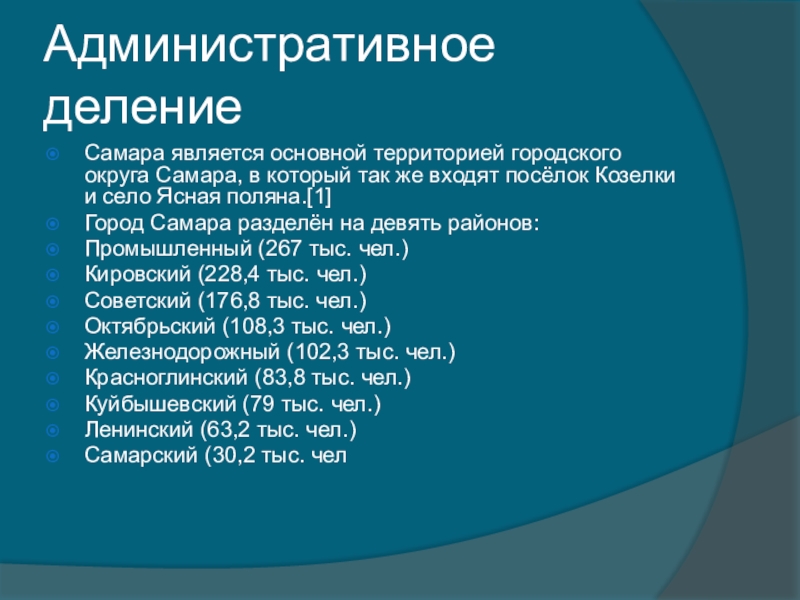 Административное деление

Самара является основной территорией городского округа Самара, в который так же входят посёлок Козелки и село Ясная поляна.[1]
Город Самара разделён на девять районов:
Промышленный (267 тыс. чел.)
Кировский (228,4 тыс. чел.)
Советский (176,8 тыс. чел.)
Октябрьский (108,3 тыс. чел.)
Железнодорожный (102,3 тыс. чел.)
Красноглинский (83,8 тыс. чел.)
Куйбышевский (79 тыс. чел.)
Ленинский (63,2 тыс. чел.)
Самарский (30,2 тыс. чел